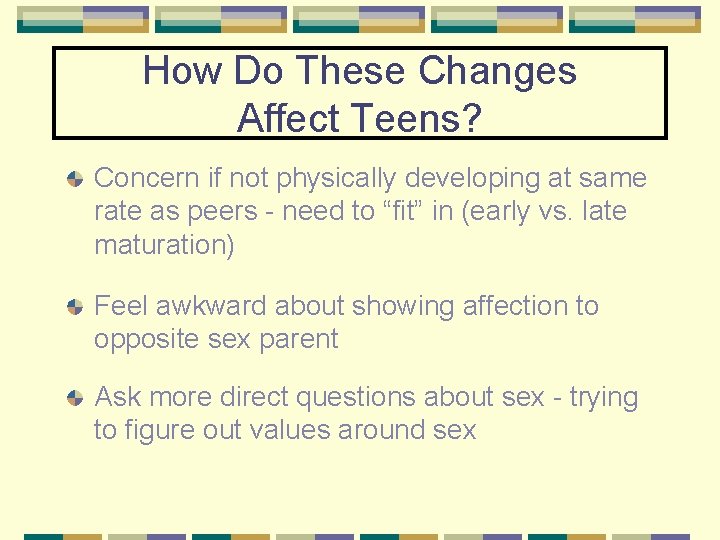 How Do These Changes
Affect Teens?

• Concern if not physically developing at same rate as peers - need to "fit" in (early vs. late maturation)

• Feel awkward about showing affection to opposite sex parent

• Ask more direct questions about sex - trying to figure out values around sex